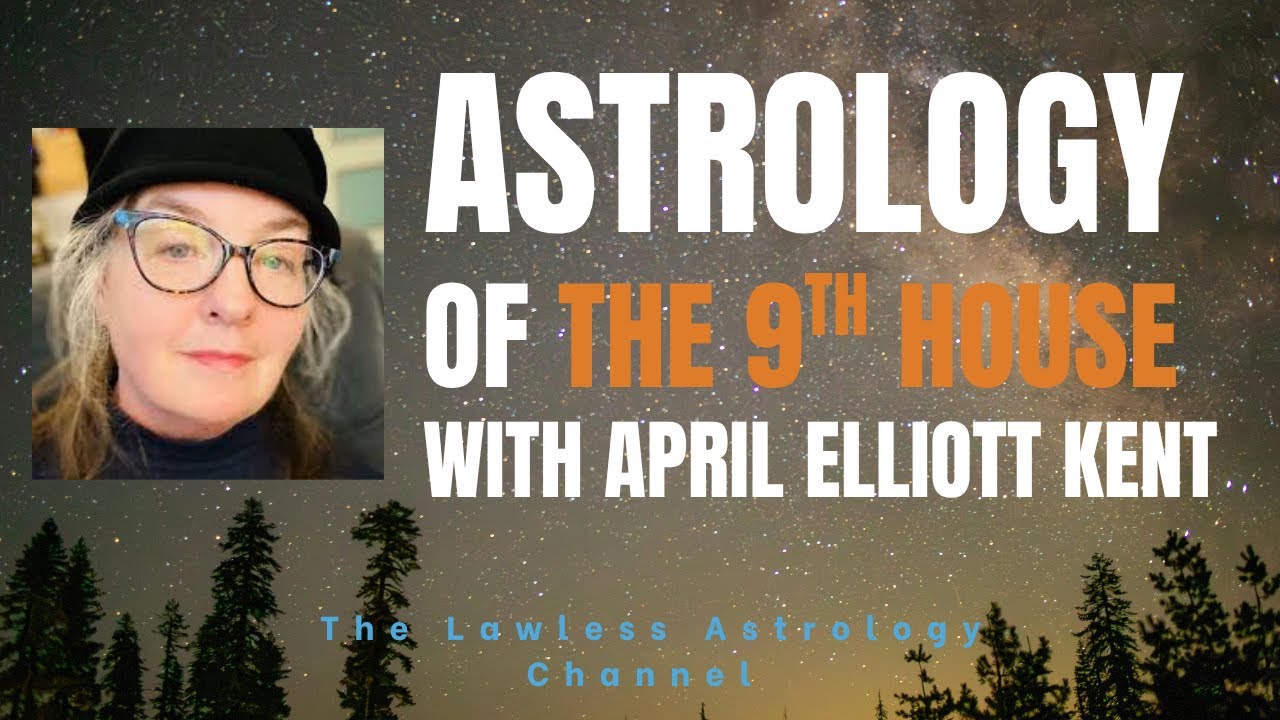 ASTROLOGY

OF THE 9TH HOUSE

WITH APRIL ELLIOTT KENT

The Lawless Astrology Channel